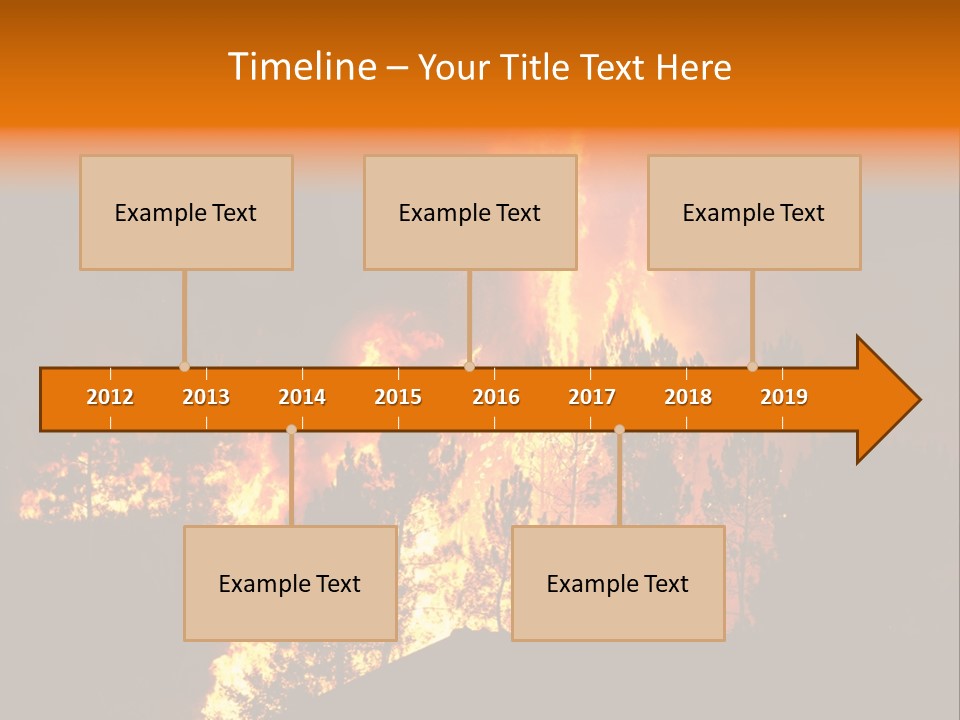 Timeline – Your Title Text Here

Example Text

Example Text

Example Text

2012 2013 2014 2015 2016 2017 2018 2019

Example Text

Example Text